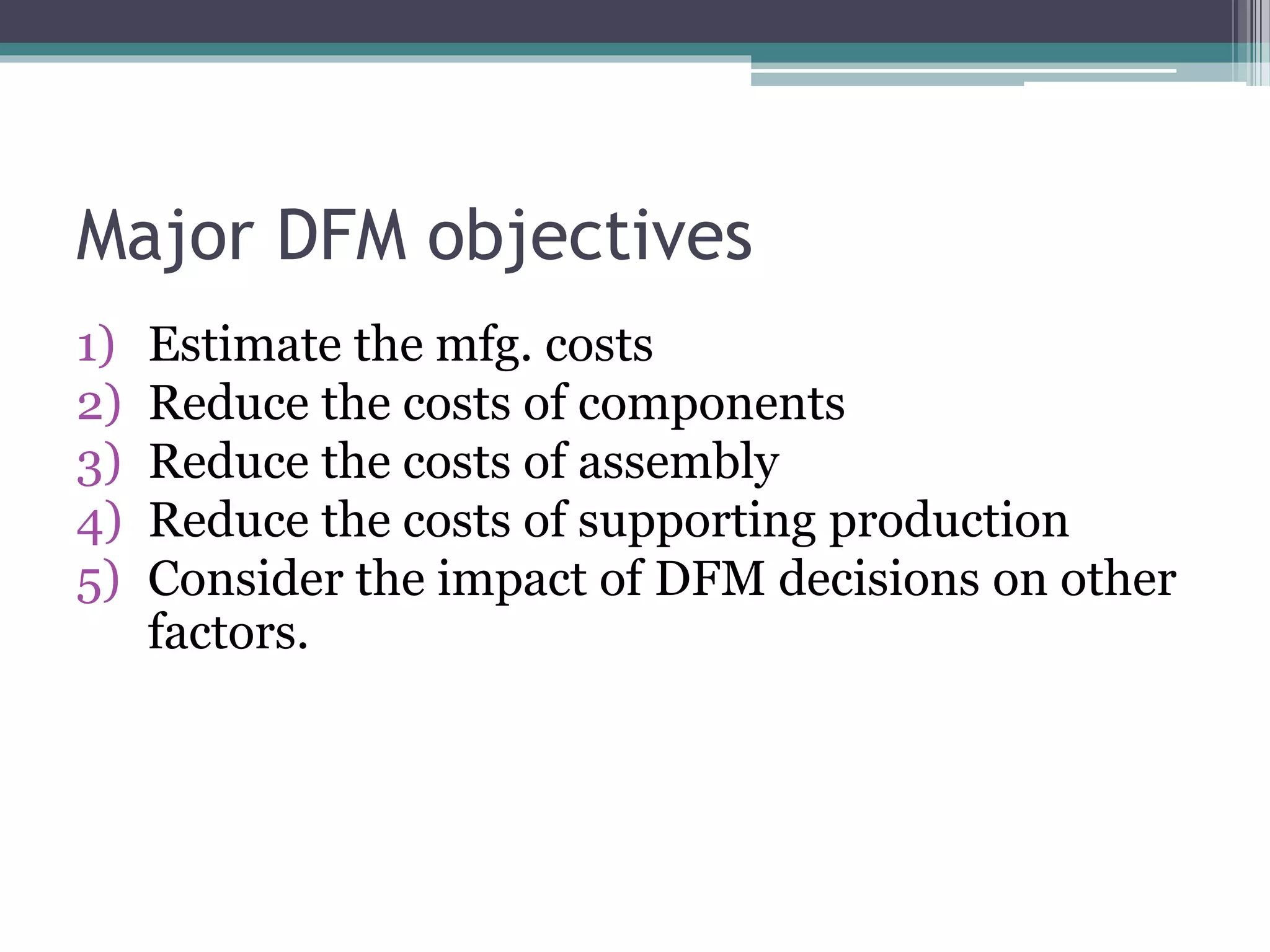 Major DFM objectives

1) Estimate the mfg. costs
2) Reduce the costs of components
3) Reduce the costs of assembly
4) Reduce the costs of supporting production
5) Consider the impact of DFM decisions on other factors.